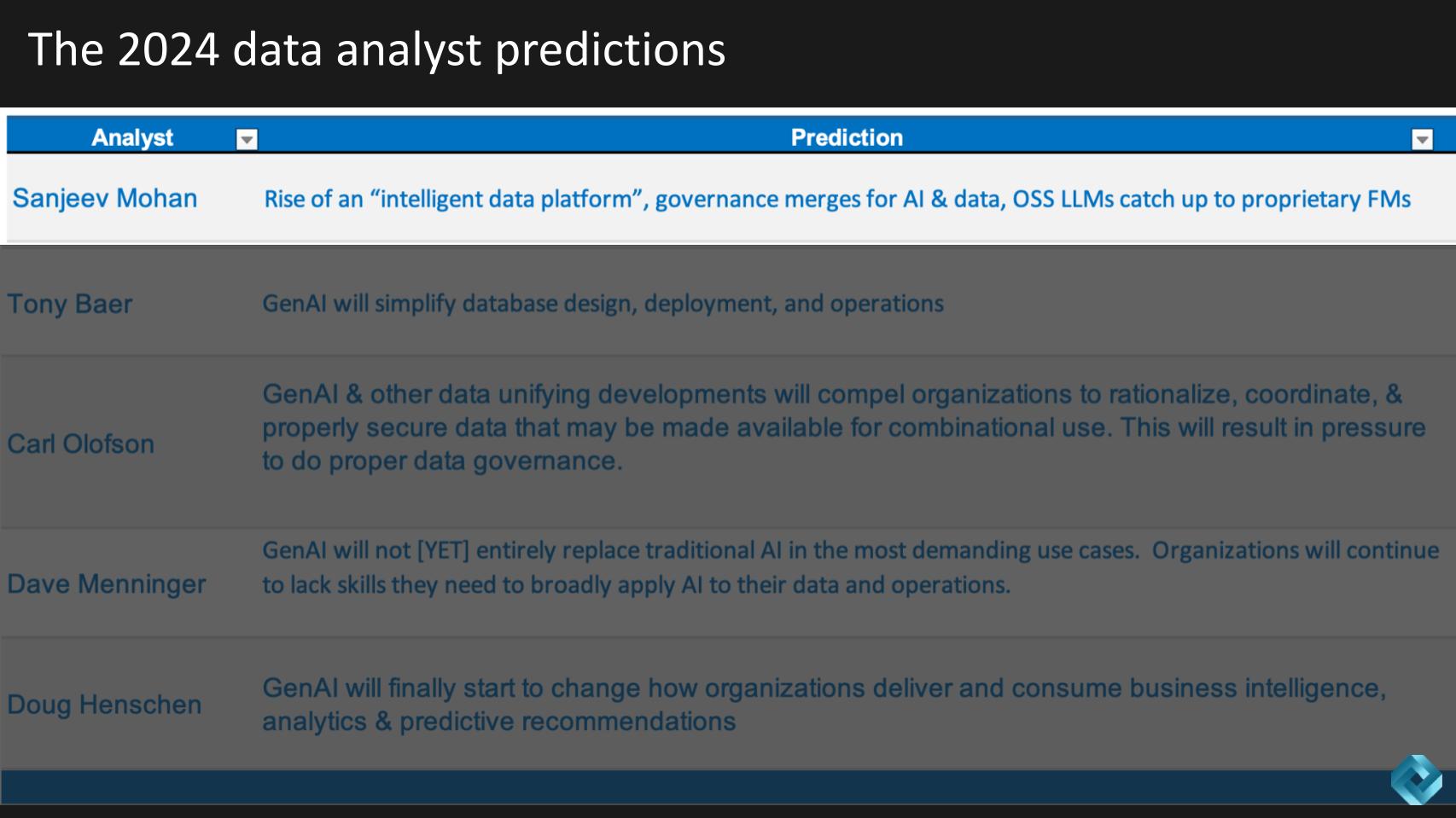 The 2024 data analyst predictions

| Analyst | Prediction |
|---|---|
| Sanjeev Mohan | Rise of an “intelligent data platform”, governance merges for AI & data, OSS LLMs catch up to proprietary FMs |
| Tony Baer | GenAI will simplify database design, deployment, and operations |
| Carl Olofson | GenAI & other data unifying developments will compel organizations to rationalize, coordinate, & properly secure data that may be made available for combinational use. This will result in pressure to do proper data governance. |
| Dave Menninger | GenAI will not [YET] entirely replace traditional AI in the most demanding use cases. Organizations will continue to lack skills they need to broadly apply AI to their data and operations. |
| Doug Henschen | GenAI will finally start to change how organizations deliver and consume business intelligence, analytics & predictive recommendations |